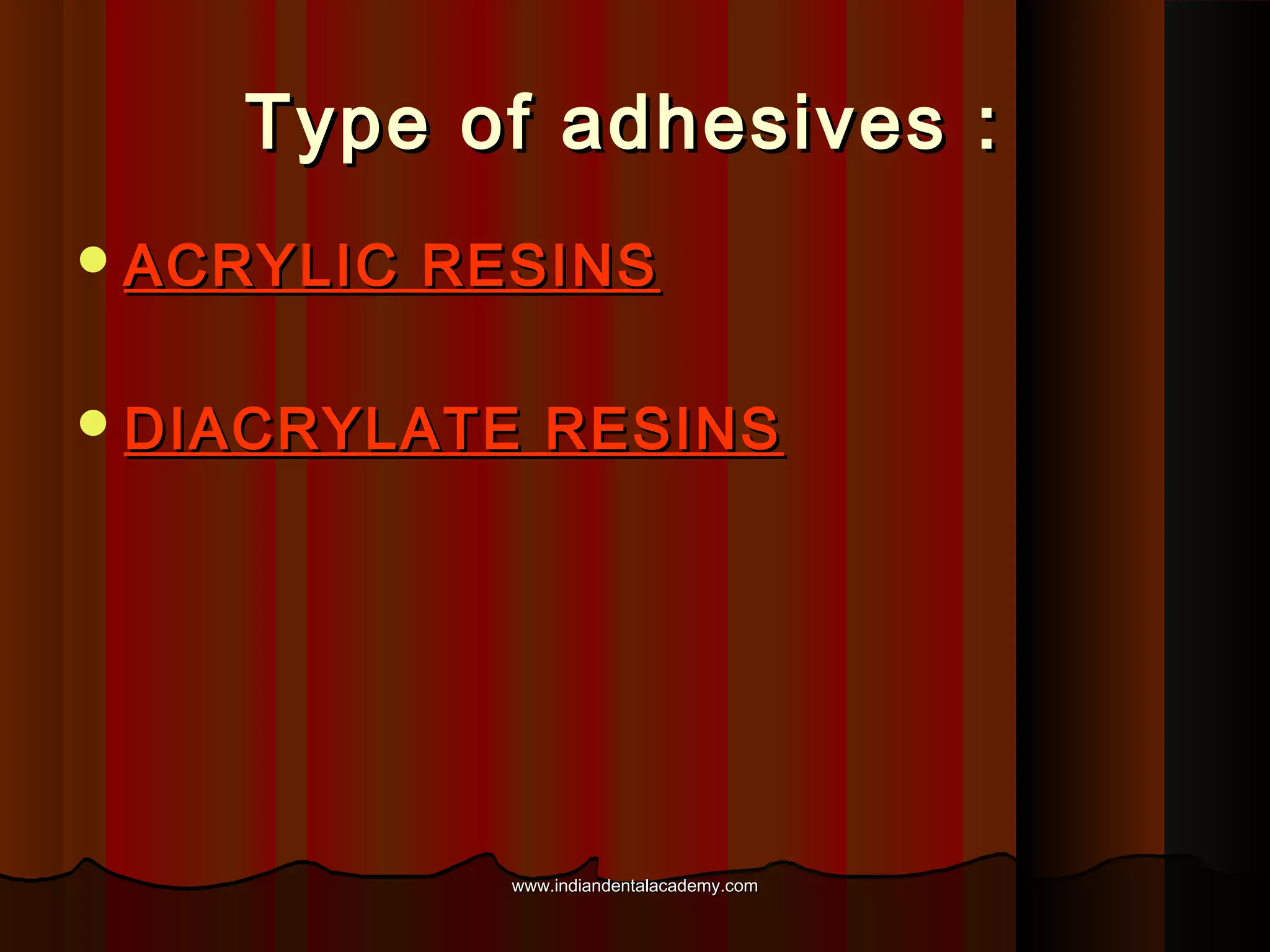 Type of adhesives :

• ACRYLIC RESINS

• DIACRYLATE RESINS

www.indiandentalacademy.com